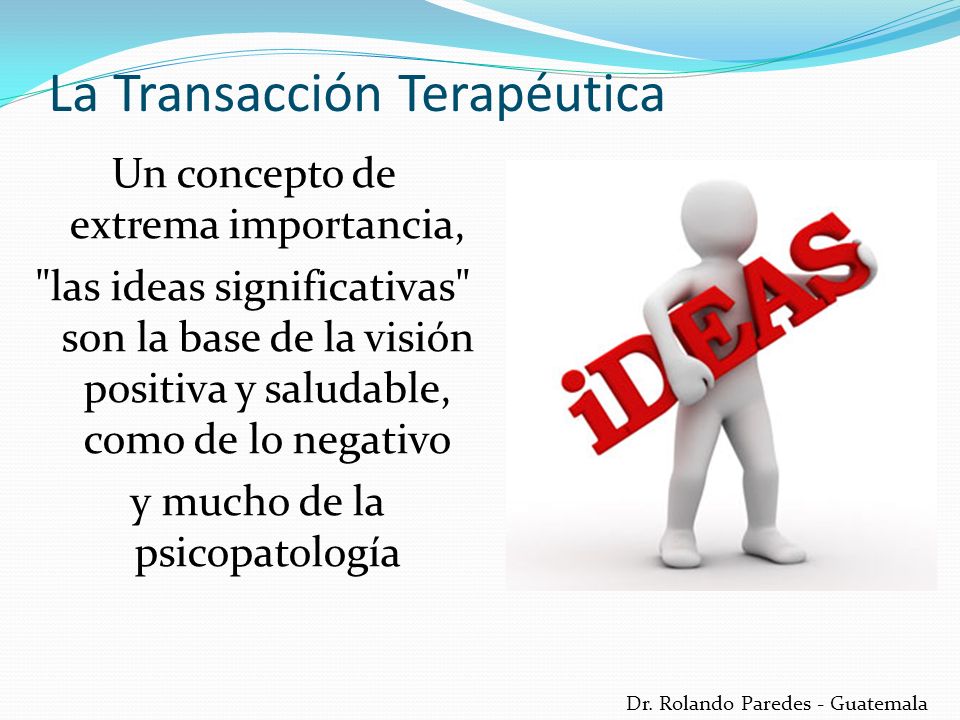 La Transacción Terapéutica

Un concepto de extrema importancia, "las ideas significativas" son la base de la visión positiva y saludable, como de lo negativo y mucho de la psicopatología

iDEAS

Dr. Rolando Paredes - Guatemala